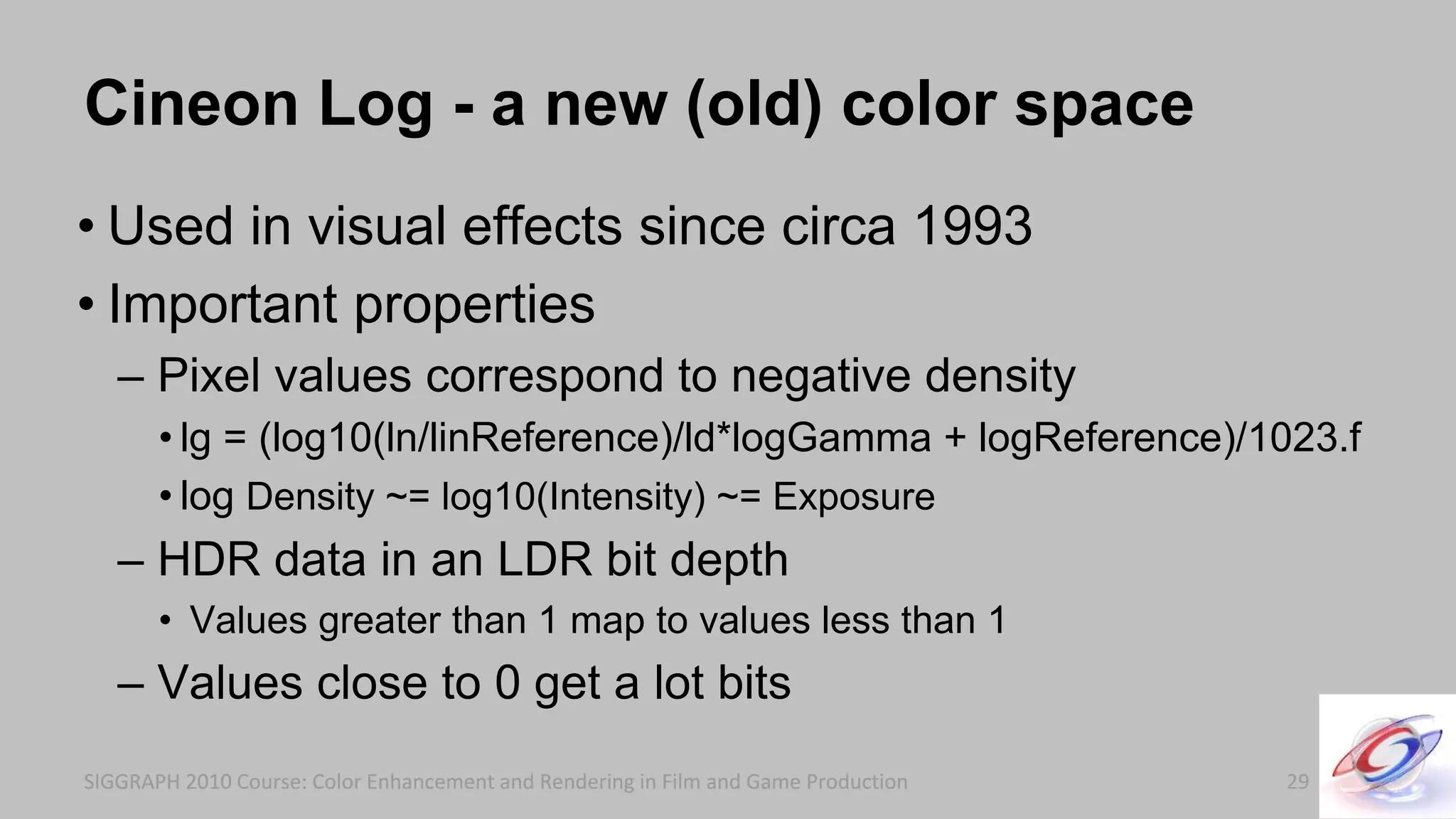 Cineon Log - a new (old) color space

• Used in visual effects since circa 1993
• Important properties
– Pixel values correspond to negative density
• lg = (log10(ln/linReference)/ld*logGamma + logReference)/1023.f
• log Density ~= log10(Intensity) ~= Exposure
– HDR data in an LDR bit depth
• Values greater than 1 map to values less than 1
– Values close to 0 get a lot bits

SIGGRAPH 2010 Course: Color Enhancement and Rendering in Film and Game Production

29